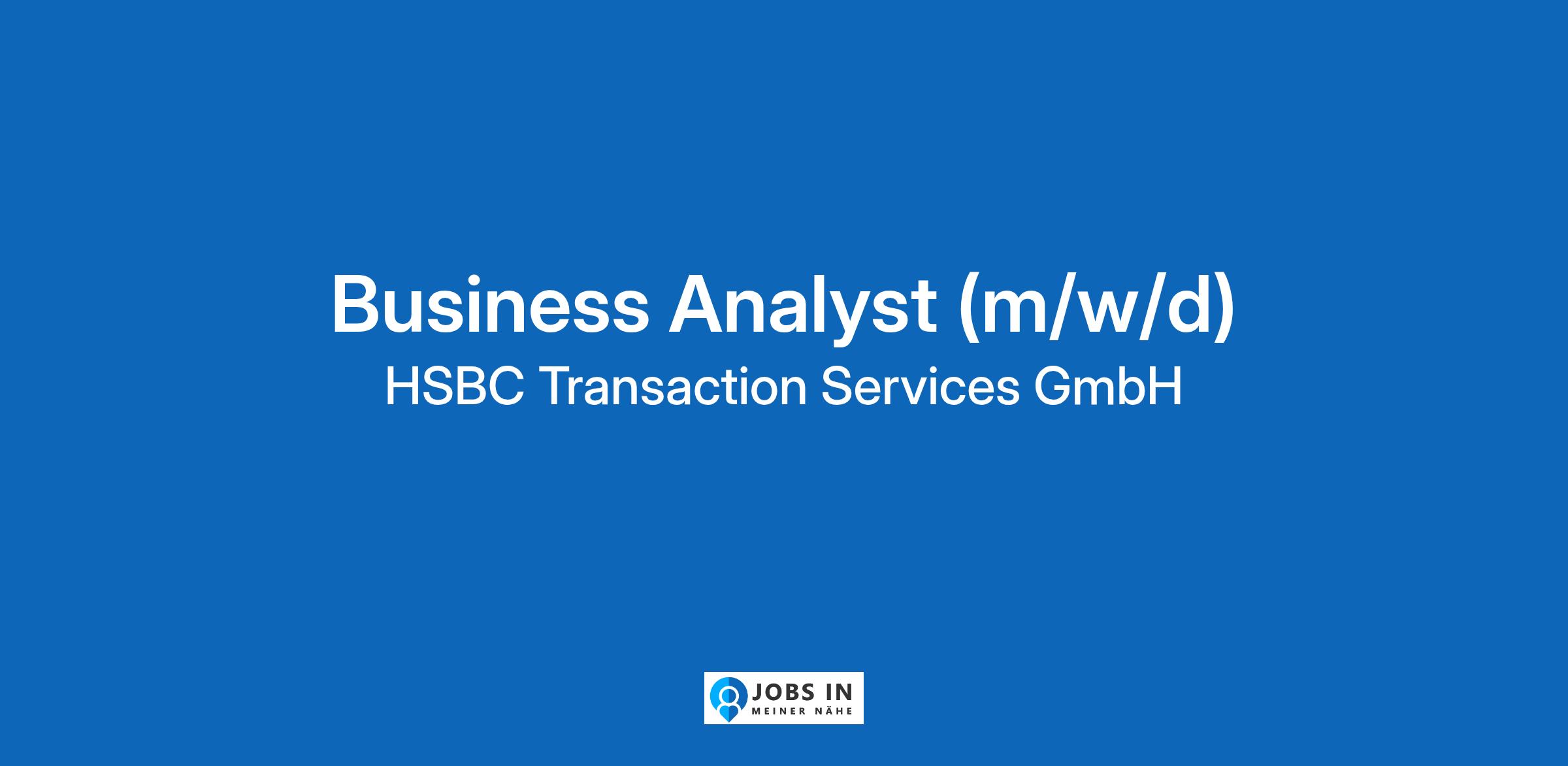 Business Analyst (m/w/d)
HSBC Transaction Services GmbH

JOBS IN
MEINER NÄHE